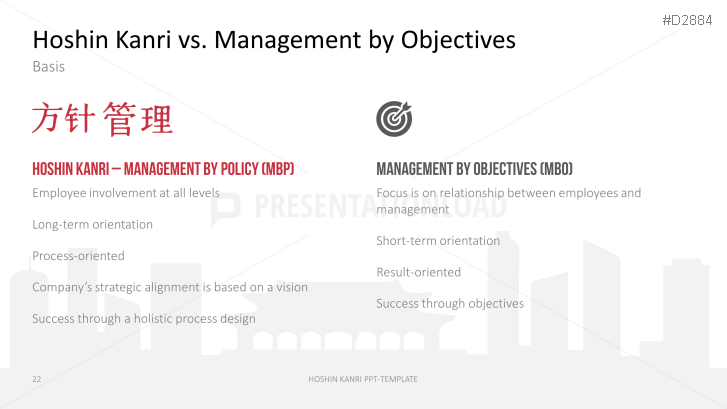 #D2884

Hoshin Kanri vs. Management by Objectives

Basis

方针管理

HOSHIN KANRI – MANAGEMENT BY POLICY (MBP)

Employee involvement at all levels

Long-term orientation

Process-oriented

Company's strategic alignment is based on a vision

Success through a holistic process design

MANAGEMENT BY OBJECTIVES (MBO)

Focus is on relationship between employees and management

Short-term orientation

Result-oriented

Success through objectives

PRESENTATIONLOAD

22

HOSHIN KANRI PPT-TEMPLATE